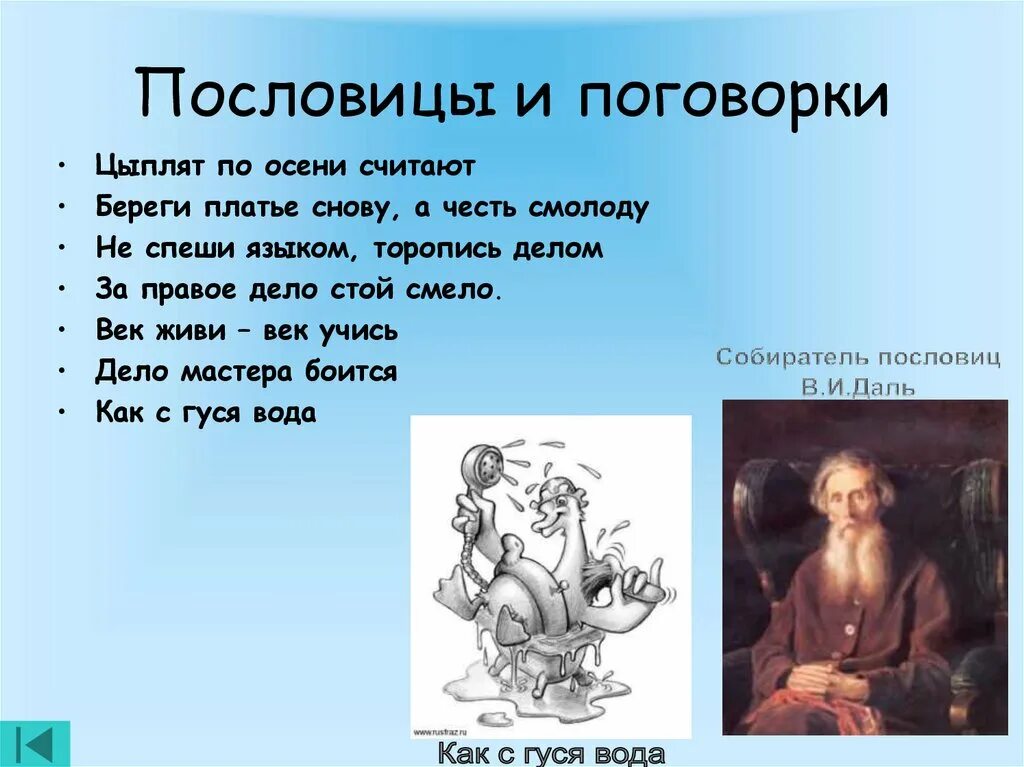 Пословицы и поговорки

• Цыплят по осени считают
• Береги платье снову, а честь смолоду
• Не спеши языком, торопись делом
• За правое дело стой смело.
• Век живи – век учись
• Дело мастера боится
• Как с гуся вода

Собиратель пословиц
В.И.Даль

www.rusfraz.ru

Как с гуся вода